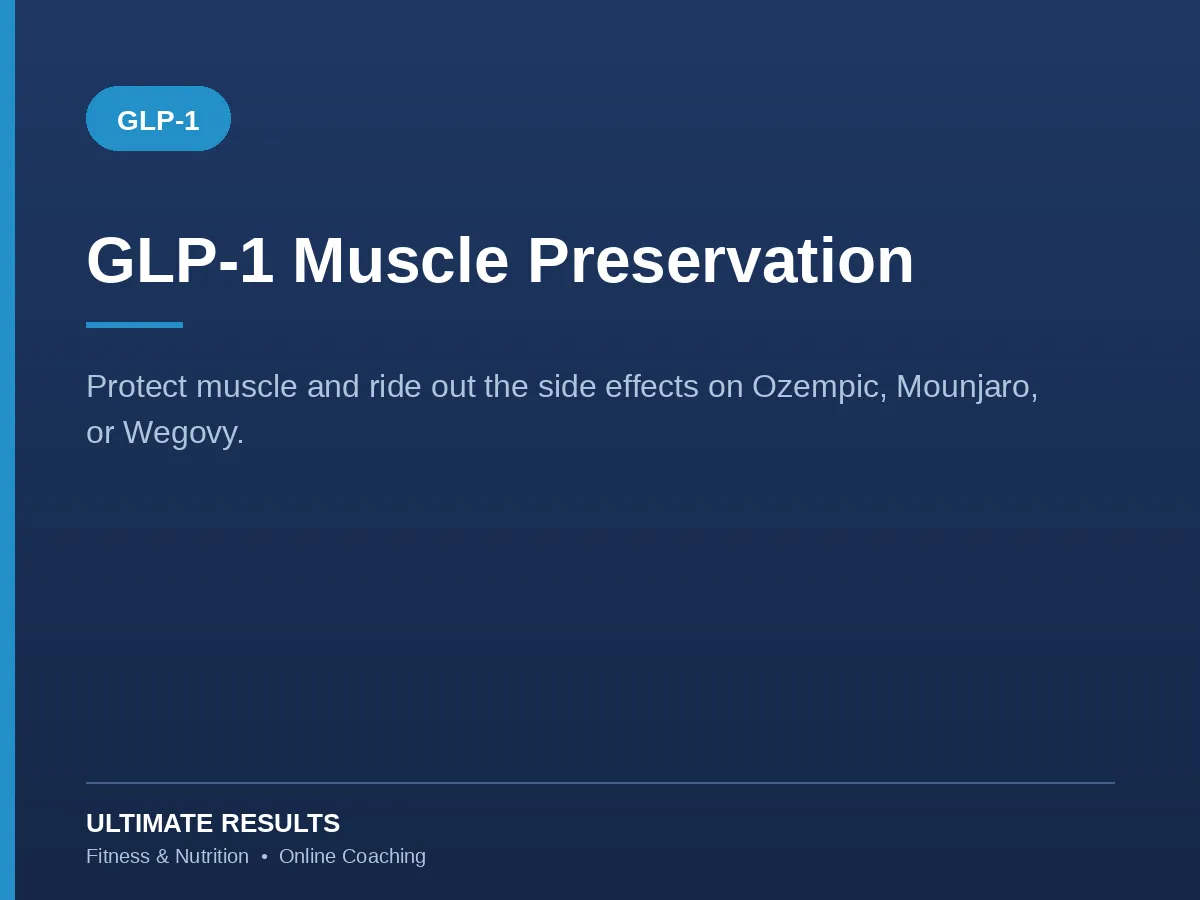 GLP-1

GLP-1 Muscle Preservation

Protect muscle and ride out the side effects on Ozempic, Mounjaro, or Wegovy.

ULTIMATE RESULTS
Fitness & Nutrition • Online Coaching